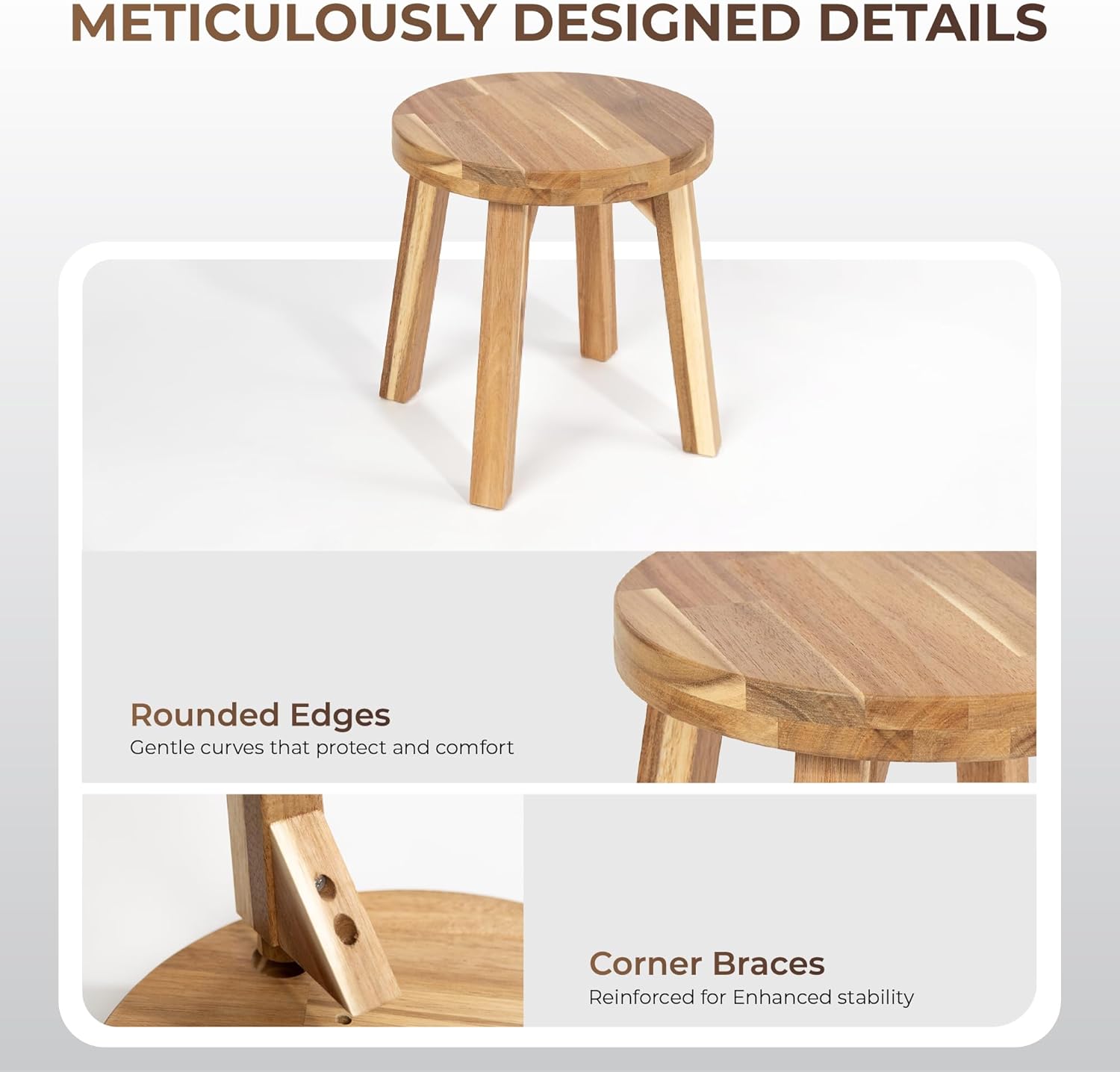 METICULOUSLY DESIGNED DETAILS

Rounded Edges
Gentle curves that protect and comfort

Corner Braces
Reinforced for Enhanced stability